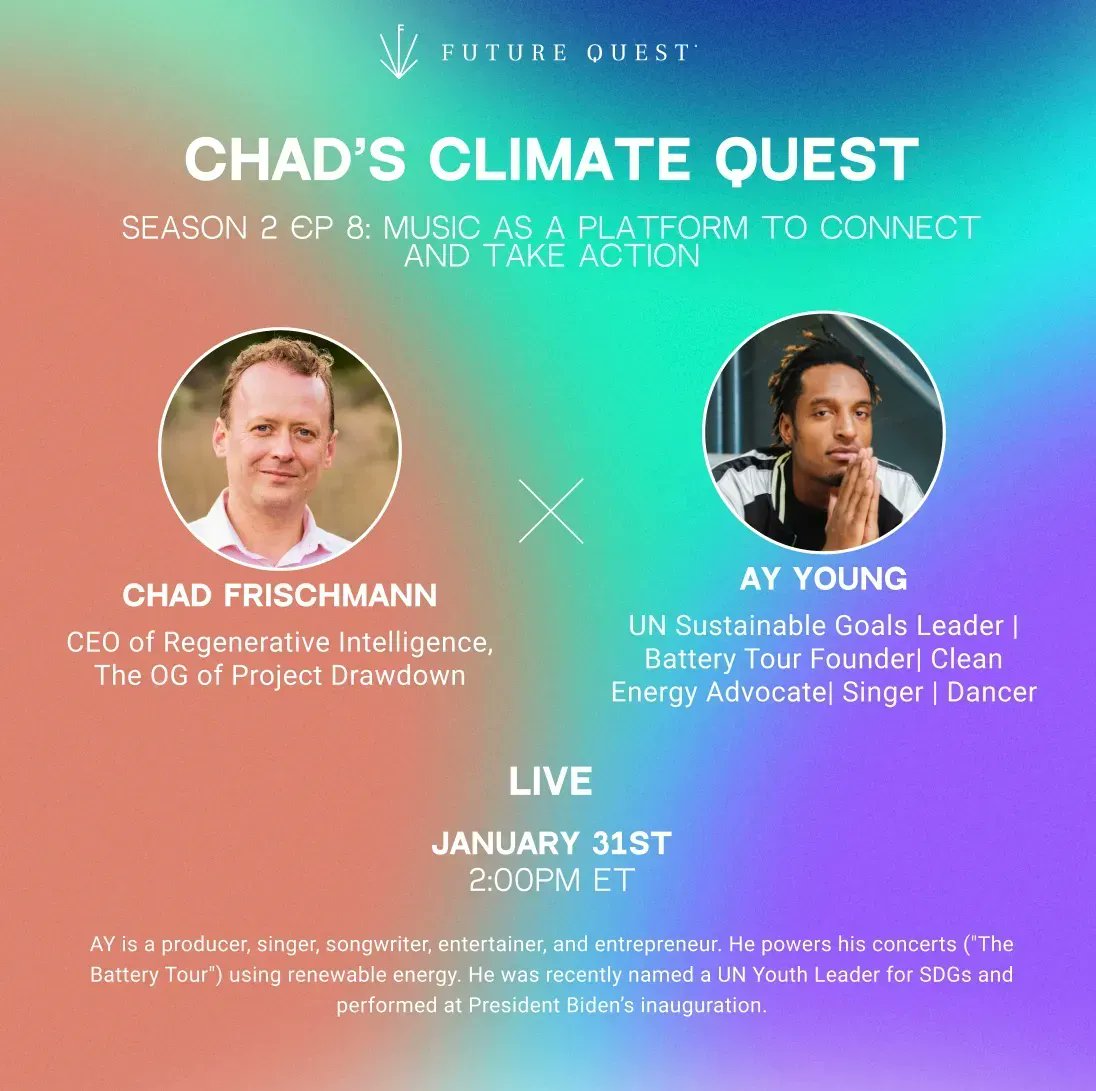 FUTURE QUEST

CHAD'S CLIMATE QUEST

SEASON 2 EP 8: MUSIC AS A PLATFORM TO CONNECT AND TAKE ACTION

CHAD FRISCHMANN

CEO of Regenerative Intelligence, The OG of Project Drawdown

AY YOUNG

UN Sustainable Goals Leader | Battery Tour Founder| Clean Energy Advocate| Singer | Dancer

LIVE

JANUARY 31ST
2:00PM ET

AY is a producer, singer, songwriter, entertainer, and entrepreneur. He powers his concerts ("The Battery Tour") using renewable energy. He was recently named a UN Youth Leader for SDGs and performed at President Biden's inauguration.